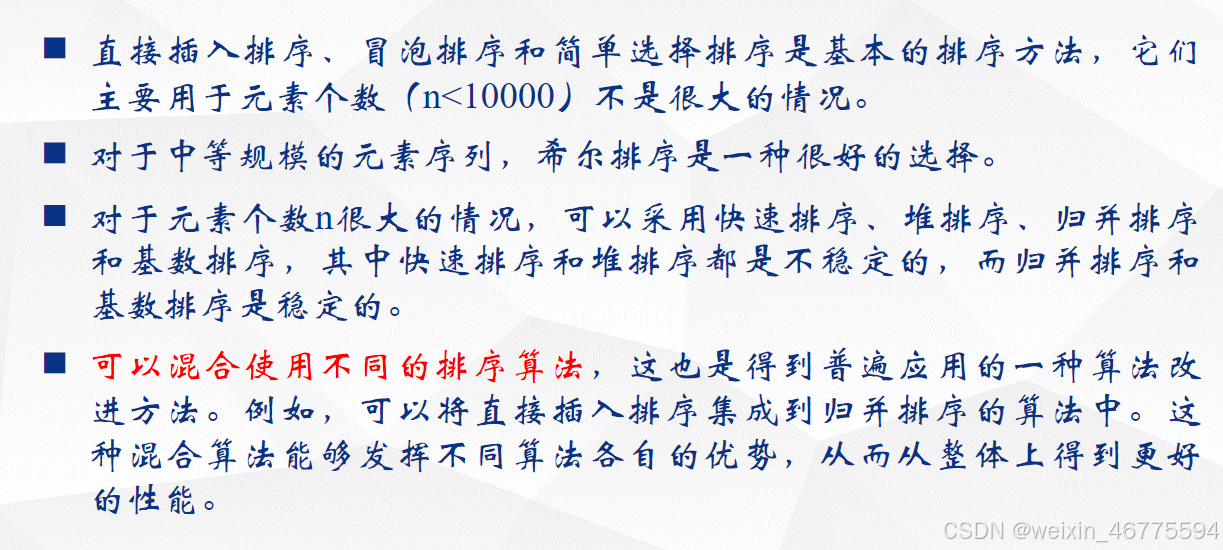 ■ 直接插入排序、冒泡排序和简单选择排序是基本的排序方法，它们主要用于元素个数（n<10000）不是很大的情况。

■ 对于中等规模的元素序列，希尔排序是一种很好的选择。

■ 对于元素个数n很大的情况，可以采用快速排序、堆排序、归并排序和基数排序，其中快速排序和堆排序都是不稳定的，而归并排序和基数排序是稳定的。

■ 可以混合使用不同的排序算法，这也是得到普遍应用的一种算法改进方法。例如，可以将直接插入排序集成到归并排序的算法中。这种混合算法能够发挥不同算法各自的优势，从而从整体上得到更好的性能。

CSDN @weixin_46775594